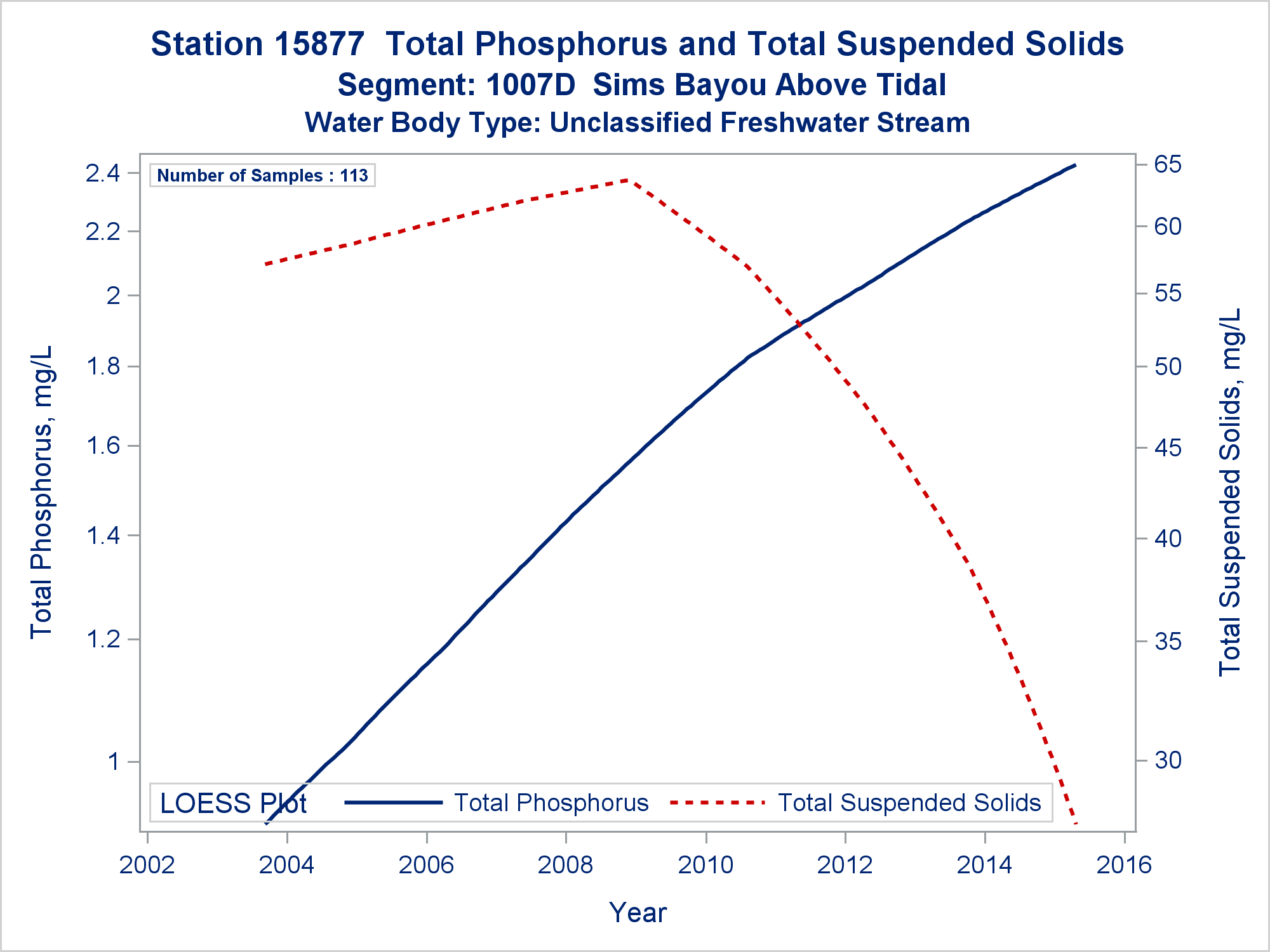 Station 15877 Total Phosphorus and Total Suspended Solids
Segment: 1007D Sims Bayou Above Tidal
Water Body Type: Unclassified Freshwater Stream

Number of Samples : 113

Total Phosphorus, mg/L
2.4
2.2
2
1.8
1.6
1.4
1.2
1

Total Suspended Solids, mg/L
65
60
55
50
45
40
35
30

LOESS Plot Total Phosphorus Total Suspended Solids

2002 2004 2006 2008 2010 2012 2014 2016
Year